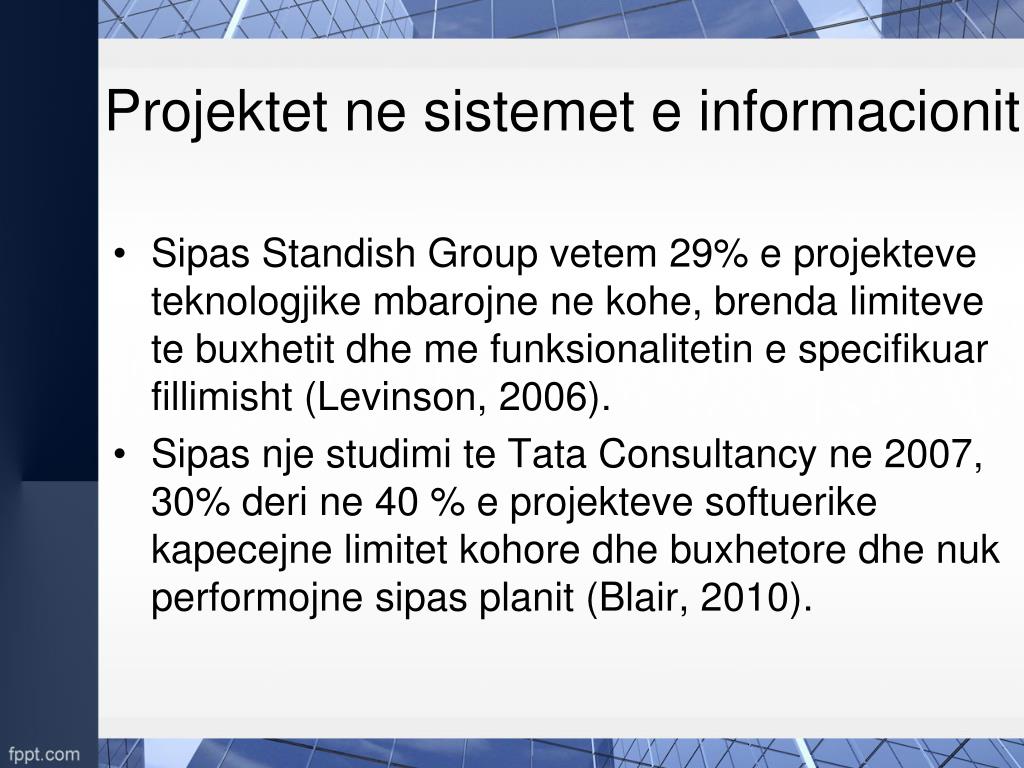 Projektet ne sistemet e informacionit

• Sipas Standish Group vetem 29% e projekteve teknologjike mbarojne ne kohe, brenda limiteve te buxhetit dhe me funksionalitetin e specifikuar fillimisht (Levinson, 2006).
• Sipas nje studimi te Tata Consultancy ne 2007, 30% deri ne 40 % e projekteve softuerike kapecejne limitet kohore dhe buxhetore dhe nuk performojne sipas planit (Blair, 2010).

fppt.com